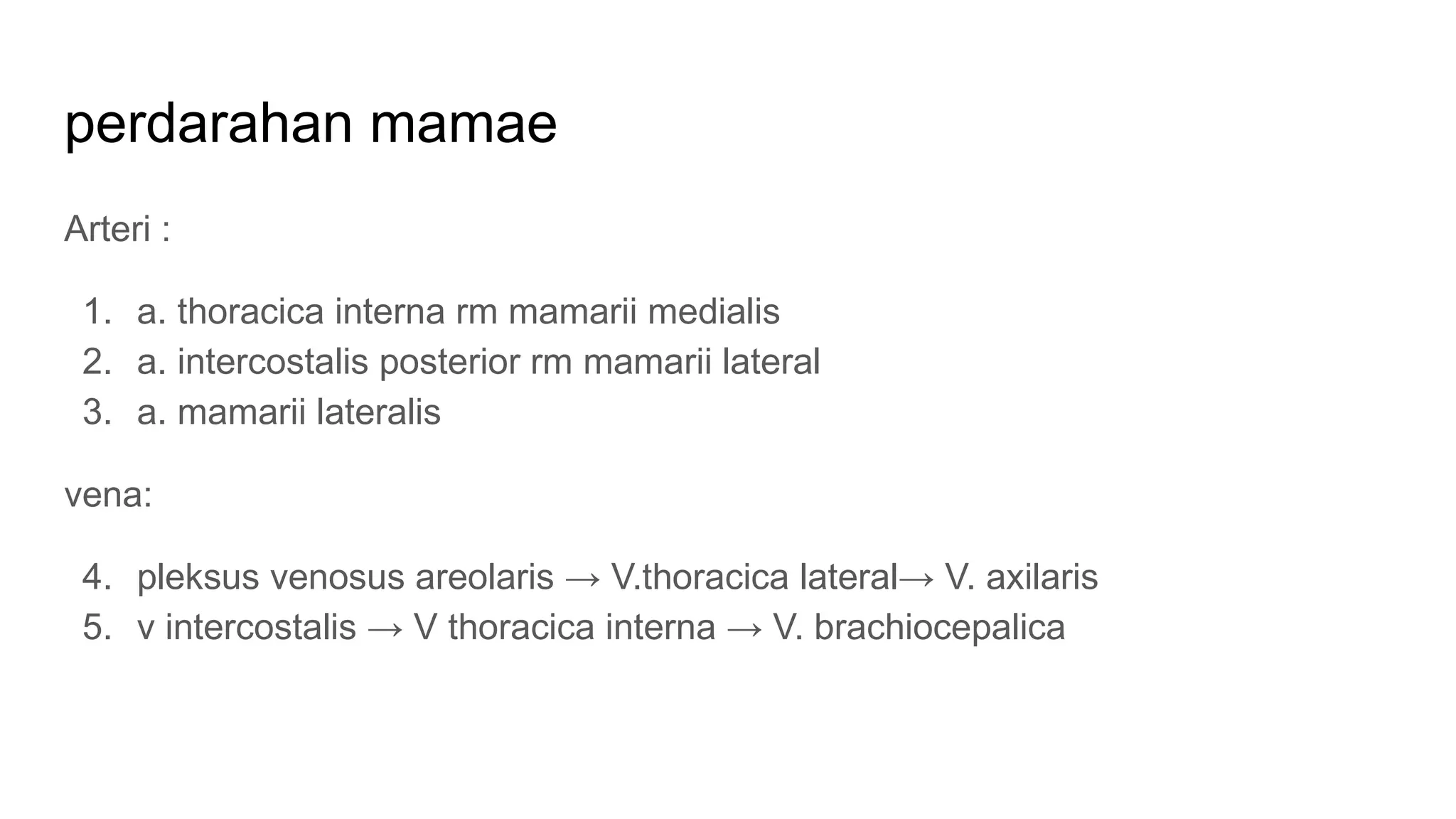 perdarahan mamae

Arteri :

1. a. thoracica interna rm mamarii medialis
2. a. intercostalis posterior rm mamarii lateral
3. a. mamarii lateralis

vena:

4. pleksus venosus areolaris → V.thoracica lateral→ V. axilaris
5. v intercostalis → V thoracica interna → V. brachiocepalica